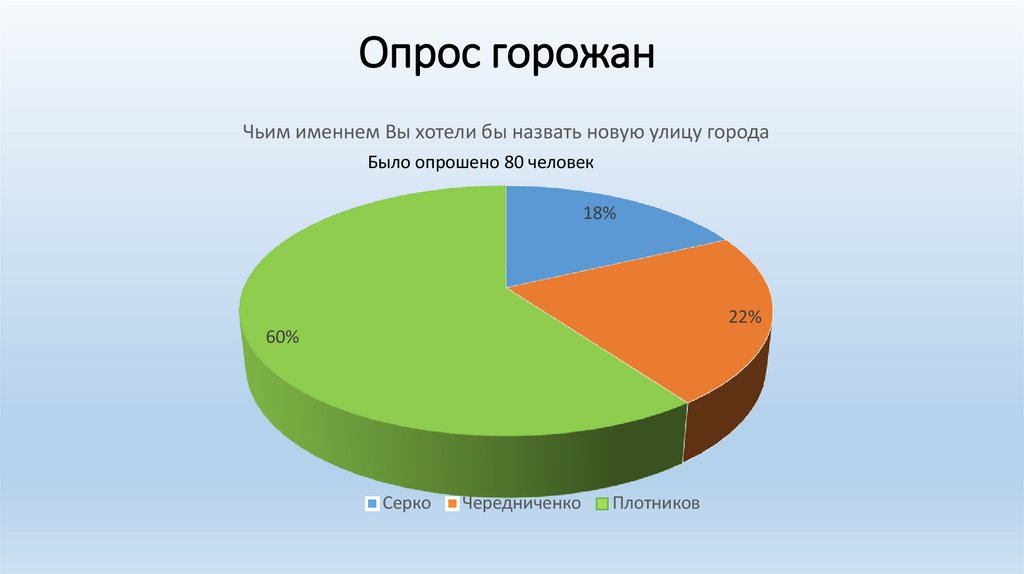 Опрос горожан

Чьим именнем Вы хотели бы назвать новую улицу города

Было опрошено 80 человек

18%

22%

60%

Серко Чередниченко Плотников